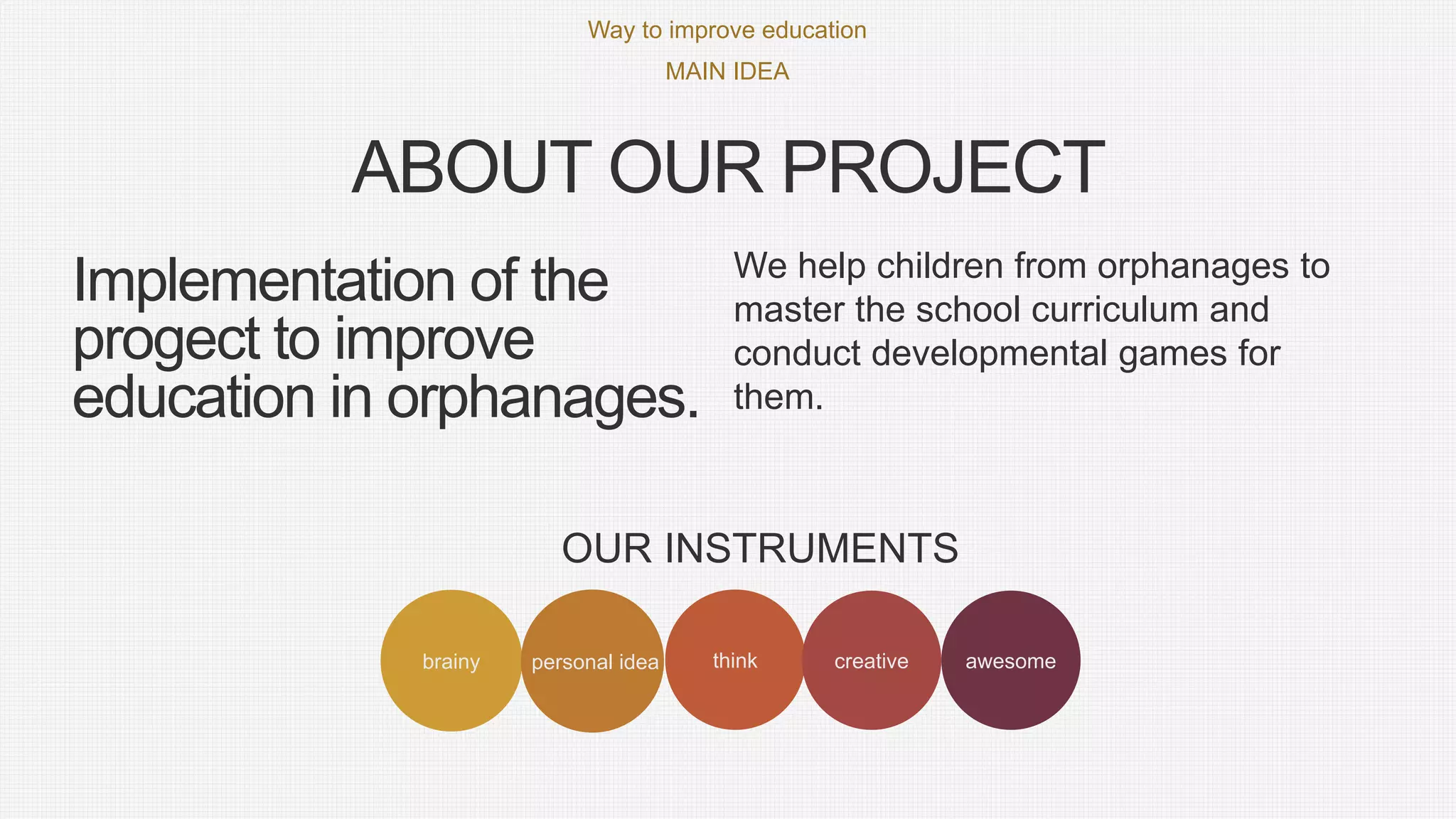 Way to improve education

MAIN IDEA

ABOUT OUR PROJECT

Implementation of the progect to improve education in orphanages.

We help children from orphanages to master the school curriculum and conduct developmental games for them.

OUR INSTRUMENTS

brainy

personal idea

think

creative

awesome